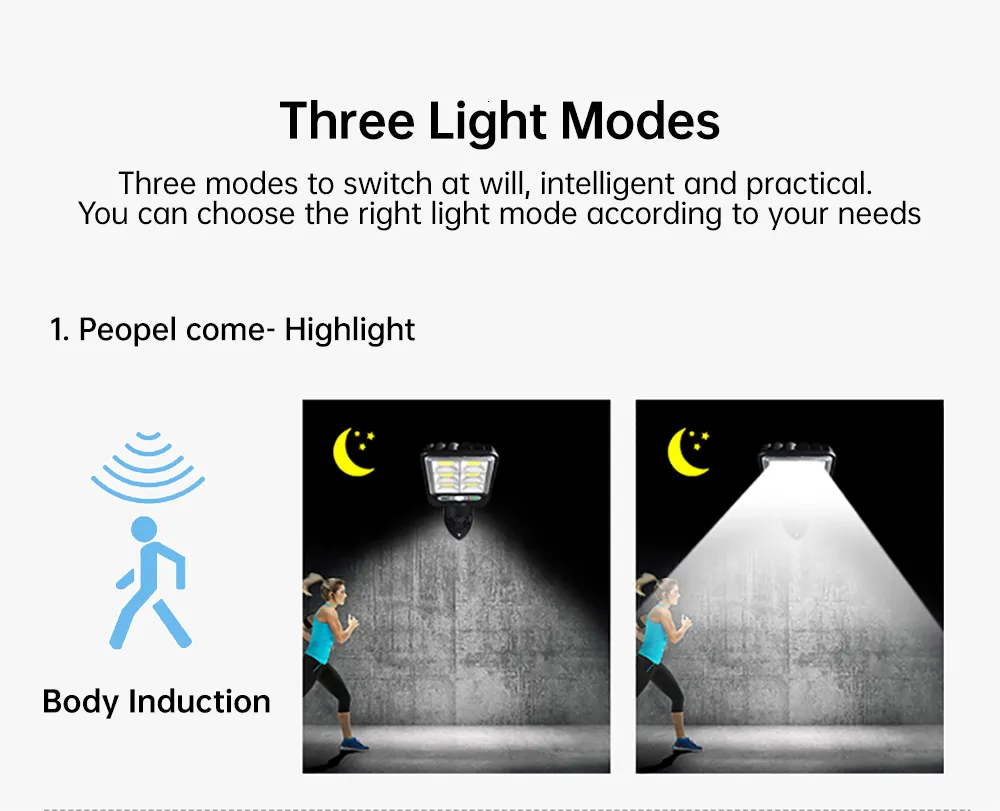 Three Light Modes

Three modes to switch at will, intelligent and practical.
You can choose the right light mode according to your needs

1. Peopel come- Highlight

Body Induction